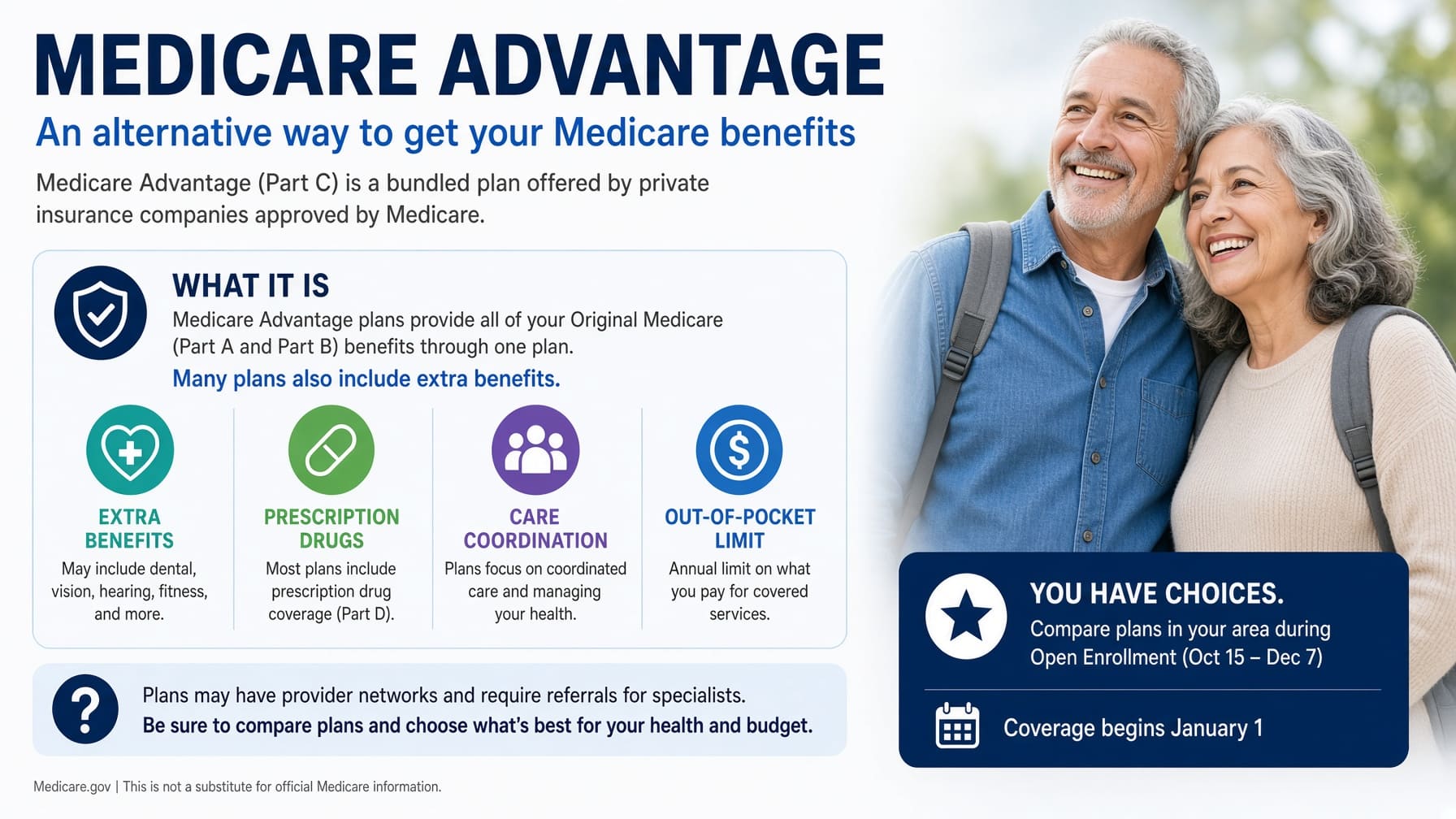 MEDICARE ADVANTAGE

An alternative way to get your Medicare benefits

Medicare Advantage (Part C) is a bundled plan offered by private insurance companies approved by Medicare.

WHAT IT IS

Medicare Advantage plans provide all of your Original Medicare (Part A and Part B) benefits through one plan.

Many plans also include extra benefits.

EXTRA BENEFITS
May include dental, vision, hearing, fitness, and more.

PRESCRIPTION DRUGS
Most plans include prescription drug coverage (Part D).

CARE COORDINATION
Plans focus on coordinated care and managing your health.

OUT-OF-POCKET LIMIT
Annual limit on what you pay for covered services.

Plans may have provider networks and require referrals for specialists.
Be sure to compare plans and choose what's best for your health and budget.

YOU HAVE CHOICES.
Compare plans in your area during Open Enrollment (Oct 15 – Dec 7)

Coverage begins January 1

Medicare.gov | This is not a substitute for official Medicare information.